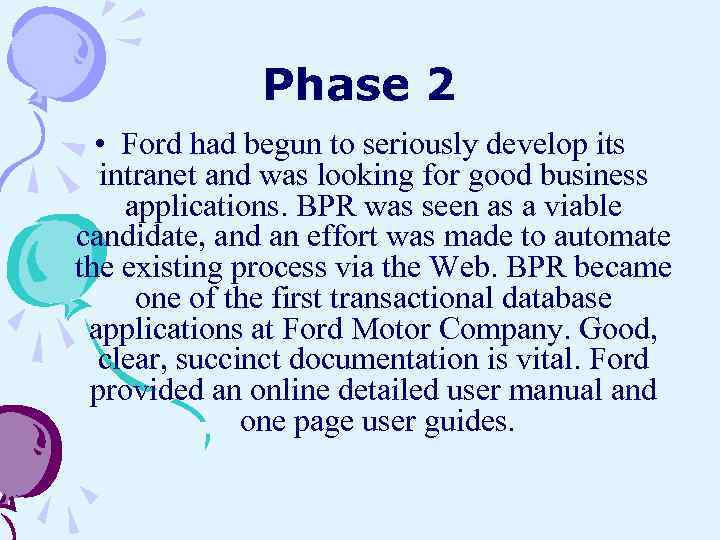 Phase 2

• Ford had begun to seriously develop its intranet and was looking for good business applications. BPR was seen as a viable candidate, and an effort was made to automate the existing process via the Web. BPR became one of the first transactional database applications at Ford Motor Company. Good, clear, succinct documentation is vital. Ford provided an online detailed user manual and one page user guides.